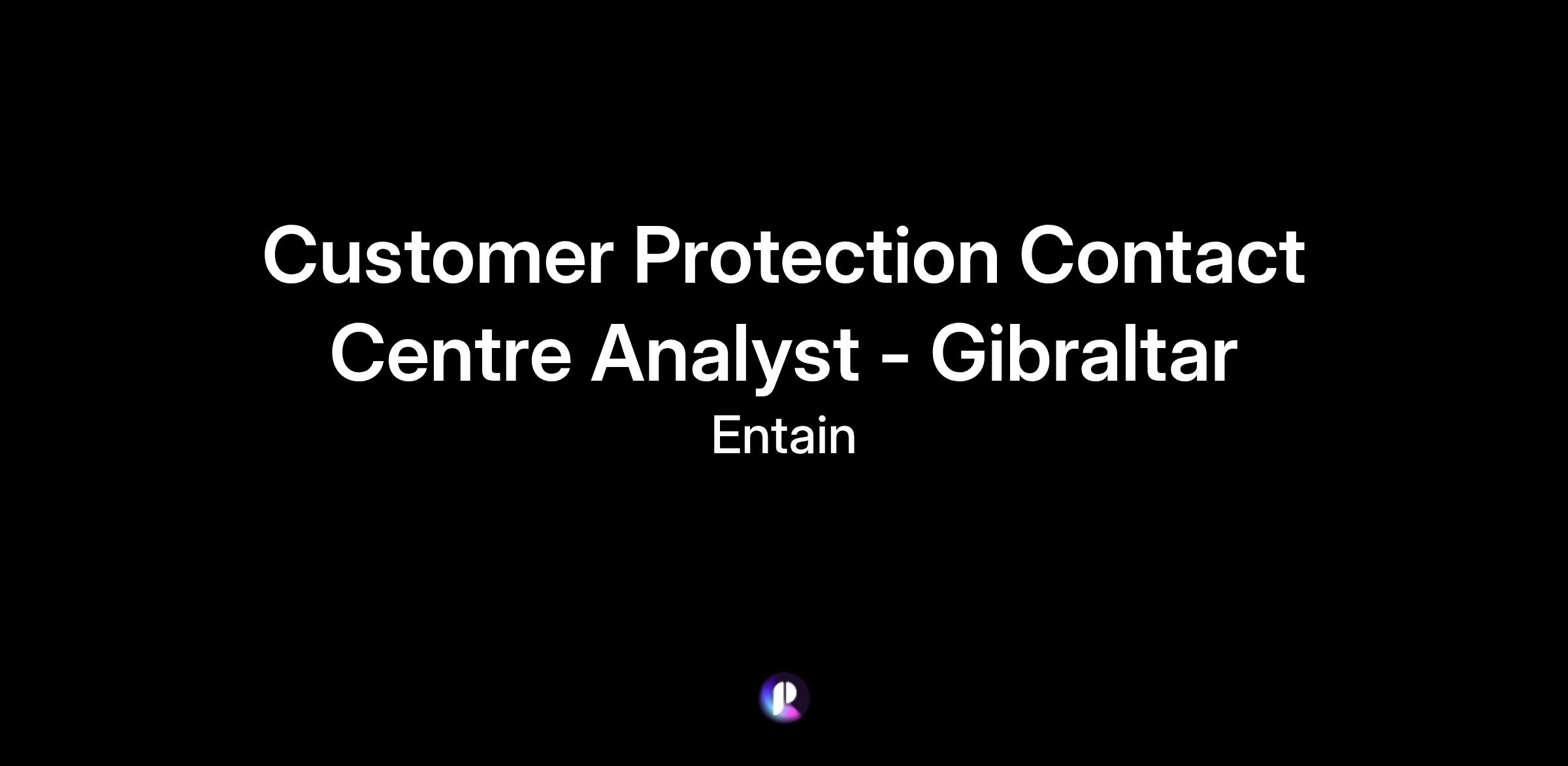 Customer Protection Contact Centre Analyst - Gibraltar

Entain